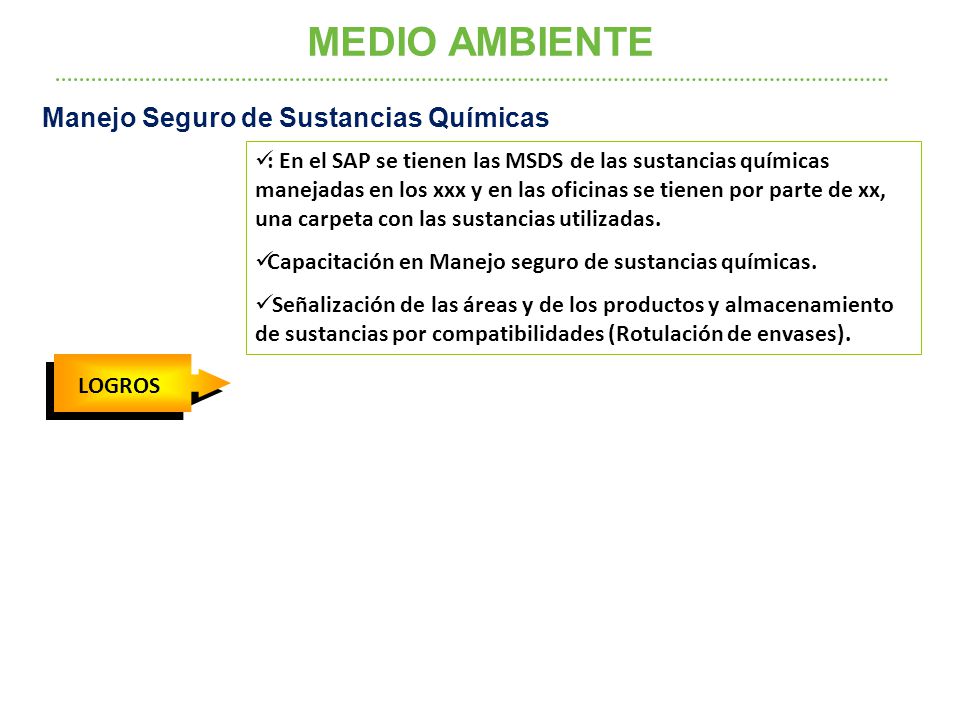 MEDIO AMBIENTE

Manejo Seguro de Sustancias Químicas

✓: En el SAP se tienen las MSDS de las sustancias químicas manejadas en los xxx y en las oficinas se tienen por parte de xx, una carpeta con las sustancias utilizadas.

✓Capacitación en Manejo seguro de sustancias químicas.

✓Señalización de las áreas y de los productos y almacenamiento de sustancias por compatibilidades (Rotulación de envases).

LOGROS